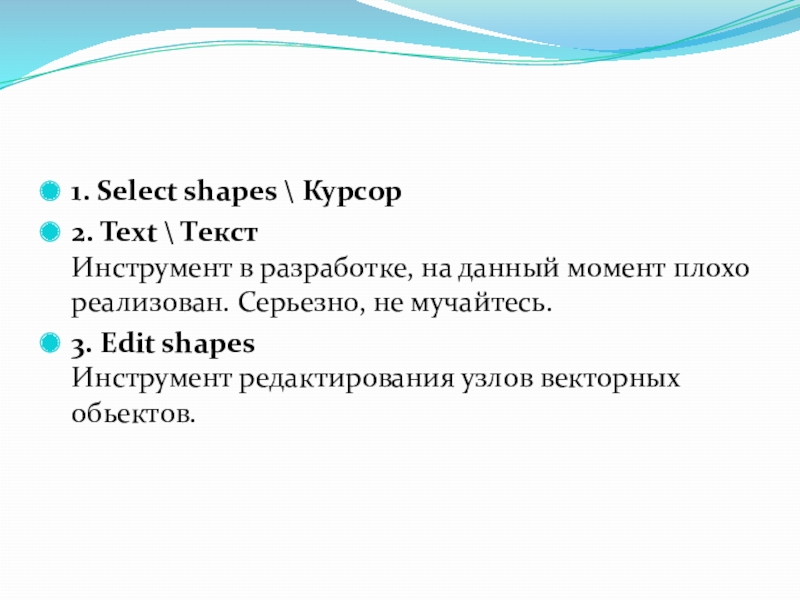 1. Select shapes \ Курсор

2. Text \ Текст
Инструмент в разработке, на данный момент плохо реализован. Серьезно, не мучайтесь.

3. Edit shapes
Инструмент редактирования узлов векторных обьектов.